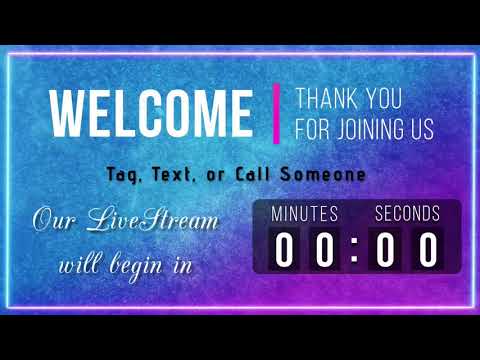 WELCOME

THANK YOU
FOR JOINING US

Tag, Text, or Call Someone

Our LiveStream will begin in

MINUTES SECONDS
00:00